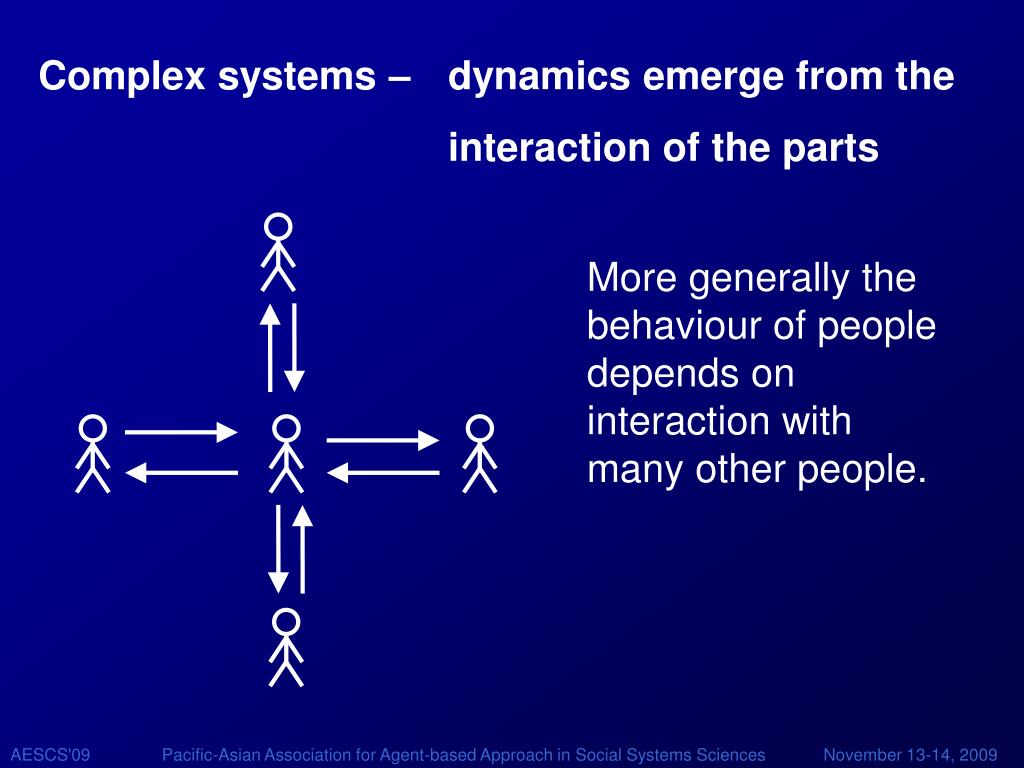 Complex systems – dynamics emerge from the interaction of the parts

More generally the behaviour of people depends on interaction with many other people.

AESCS'09 Pacific-Asian Association for Agent-based Approach in Social Systems Sciences November 13-14, 2009